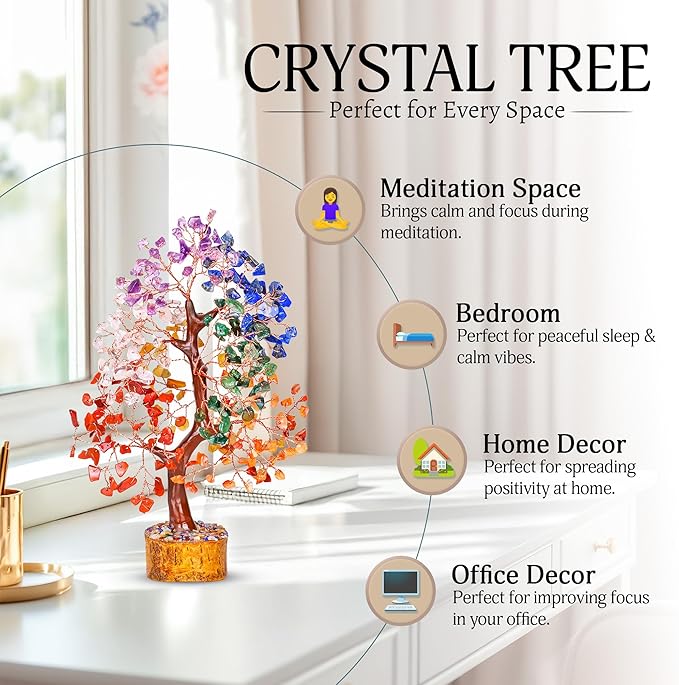 CRYSTAL TREE
Perfect for Every Space

Meditation Space
Brings calm and focus during meditation.

Bedroom
Perfect for peaceful sleep & calm vibes.

Home Decor
Perfect for spreading positivity at home.

Office Decor
Perfect for improving focus in your office.